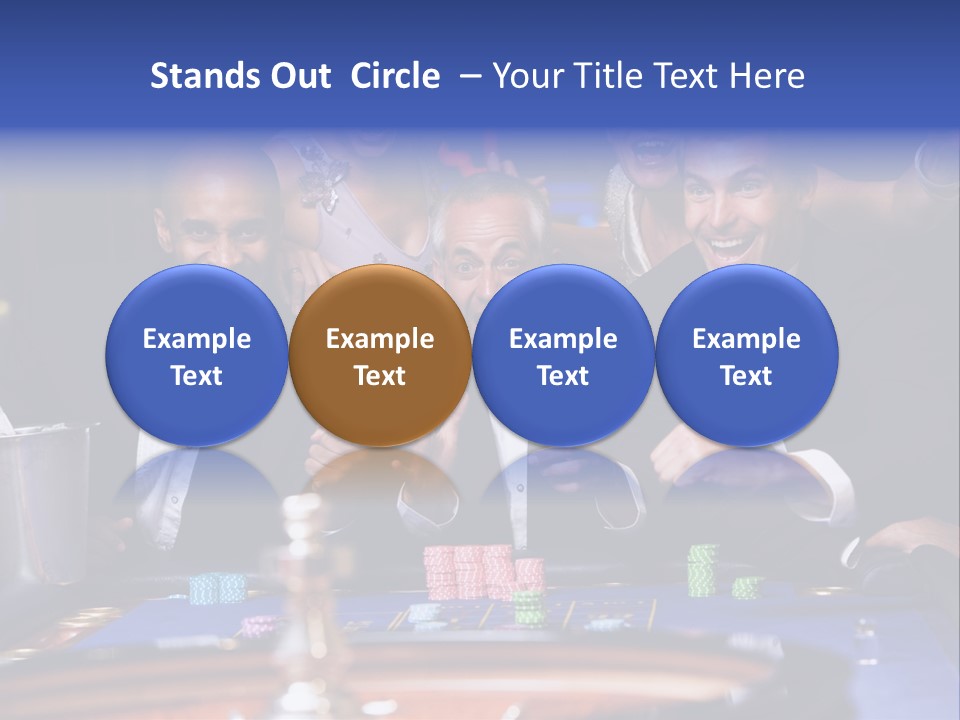 Stands Out Circle – Your Title Text Here

Example Text

Example Text

Example Text

Example Text